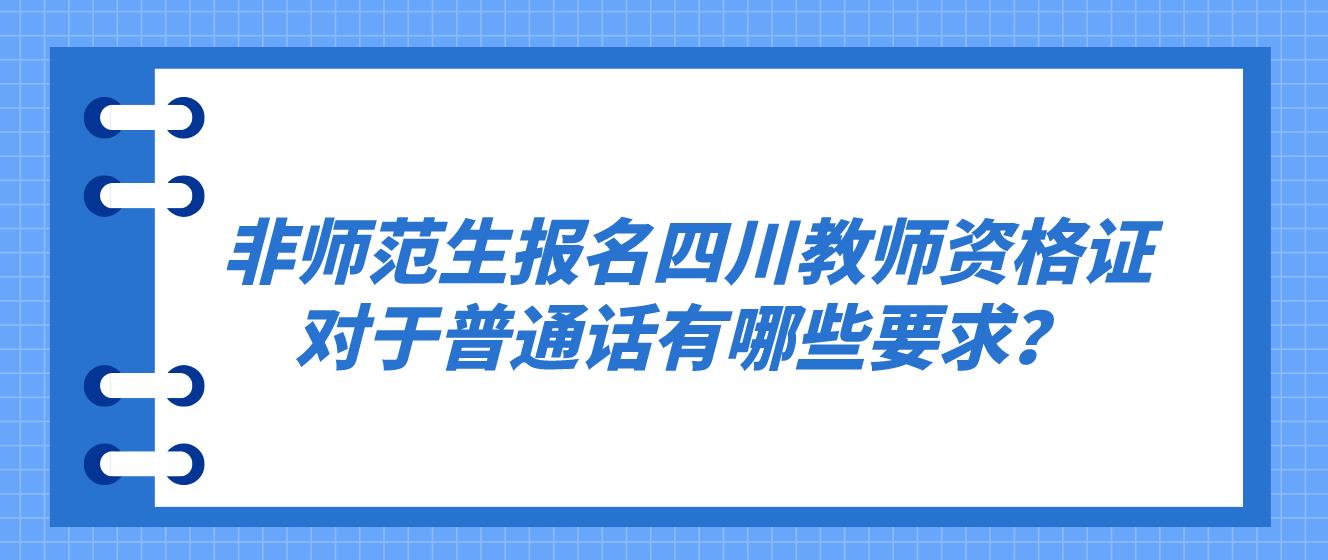 非师范生报名四川教师资格证对于普通话有哪些要求？